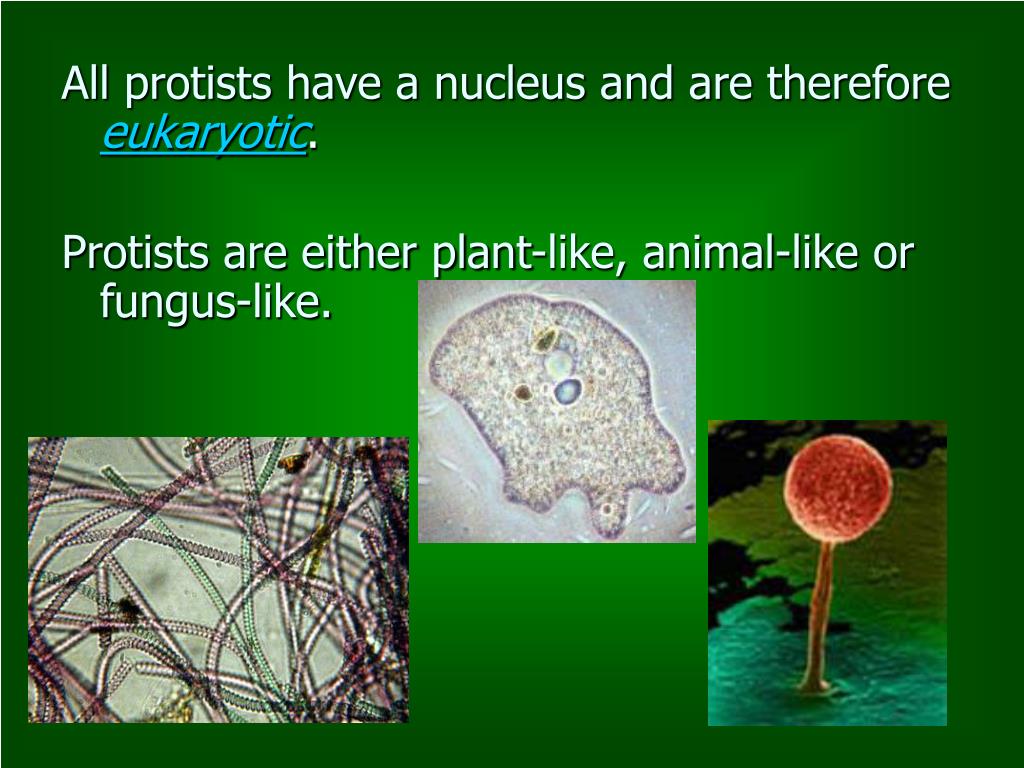 All protists have a nucleus and are therefore eukaryotic.

Protists are either plant-like, animal-like or fungus-like.